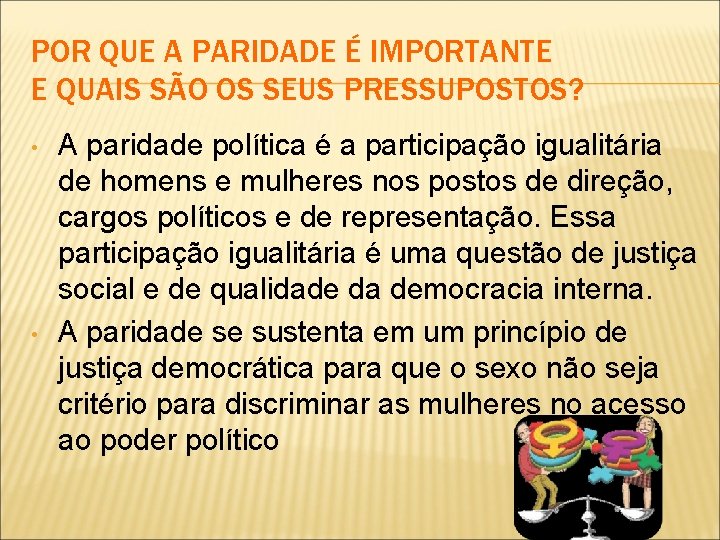 POR QUE A PARIDADE É IMPORTANTE E QUAIS SÃO OS SEUS PRESSUPOSTOS?

• A paridade política é a participação igualitária de homens e mulheres nos postos de direção, cargos políticos e de representação. Essa participação igualitária é uma questão de justiça social e de qualidade da democracia interna.

• A paridade se sustenta em um princípio de justiça democrática para que o sexo não seja critério para discriminar as mulheres no acesso ao poder político